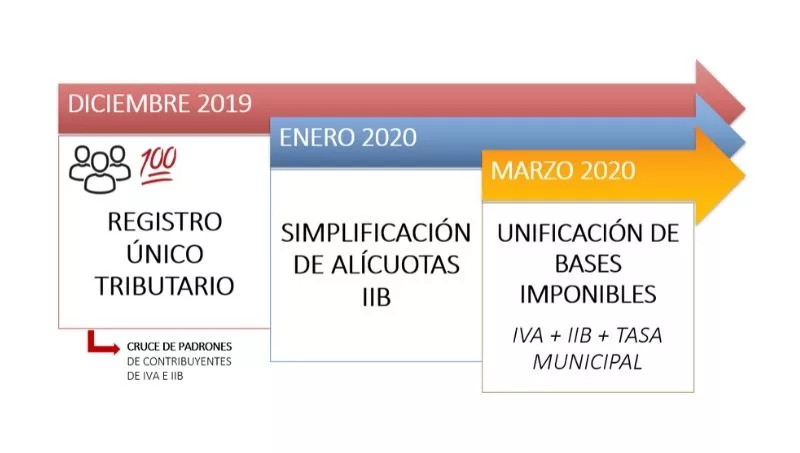 DICIEMBRE 2019

100

REGISTRO ÚNICO TRIBUTARIO

CRUCE DE PADRONES DE CONTRIBUYENTES DE IVA E IIB

ENERO 2020

SIMPLIFICACIÓN DE ALÍCUOTAS IIB

MARZO 2020

UNIFICACIÓN DE BASES IMPONIBLES

IVA + IIB + TASA MUNICIPAL